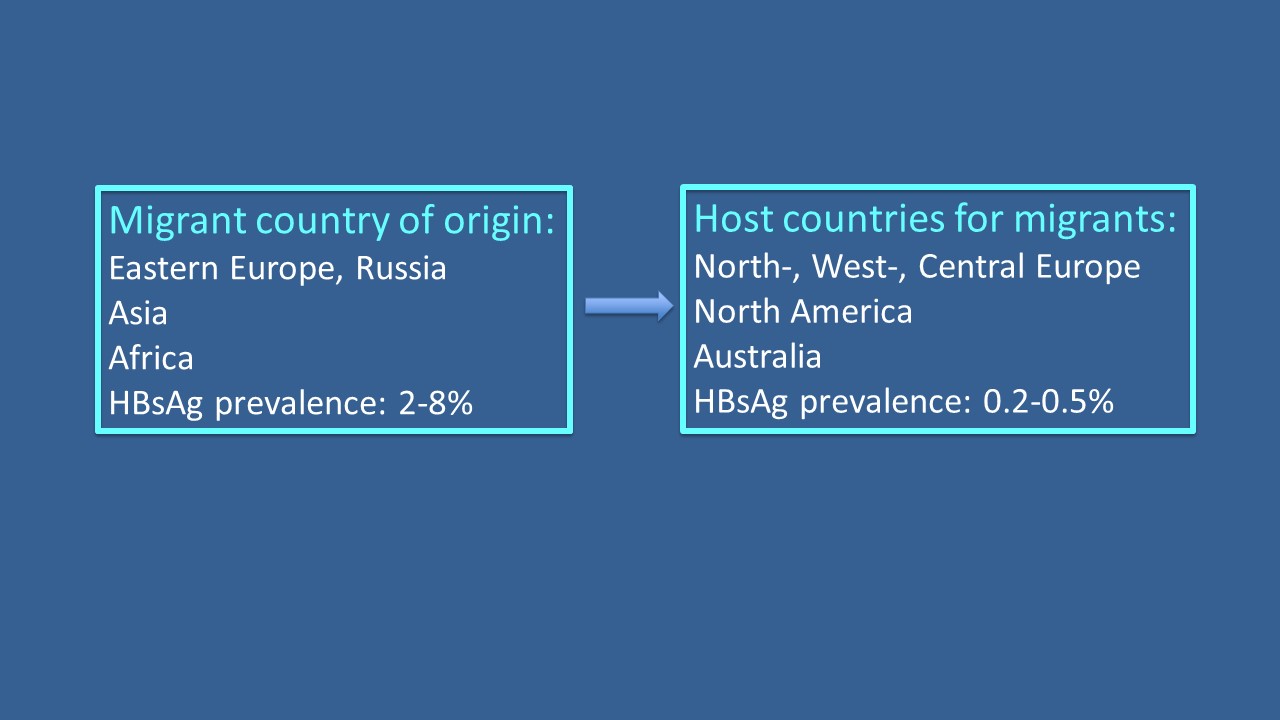 Migrant country of origin:
Eastern Europe, Russia
Asia
Africa
HBsAg prevalence: 2-8%

Host countries for migrants:
North-, West-, Central Europe
North America
Australia
HBsAg prevalence: 0.2-0.5%